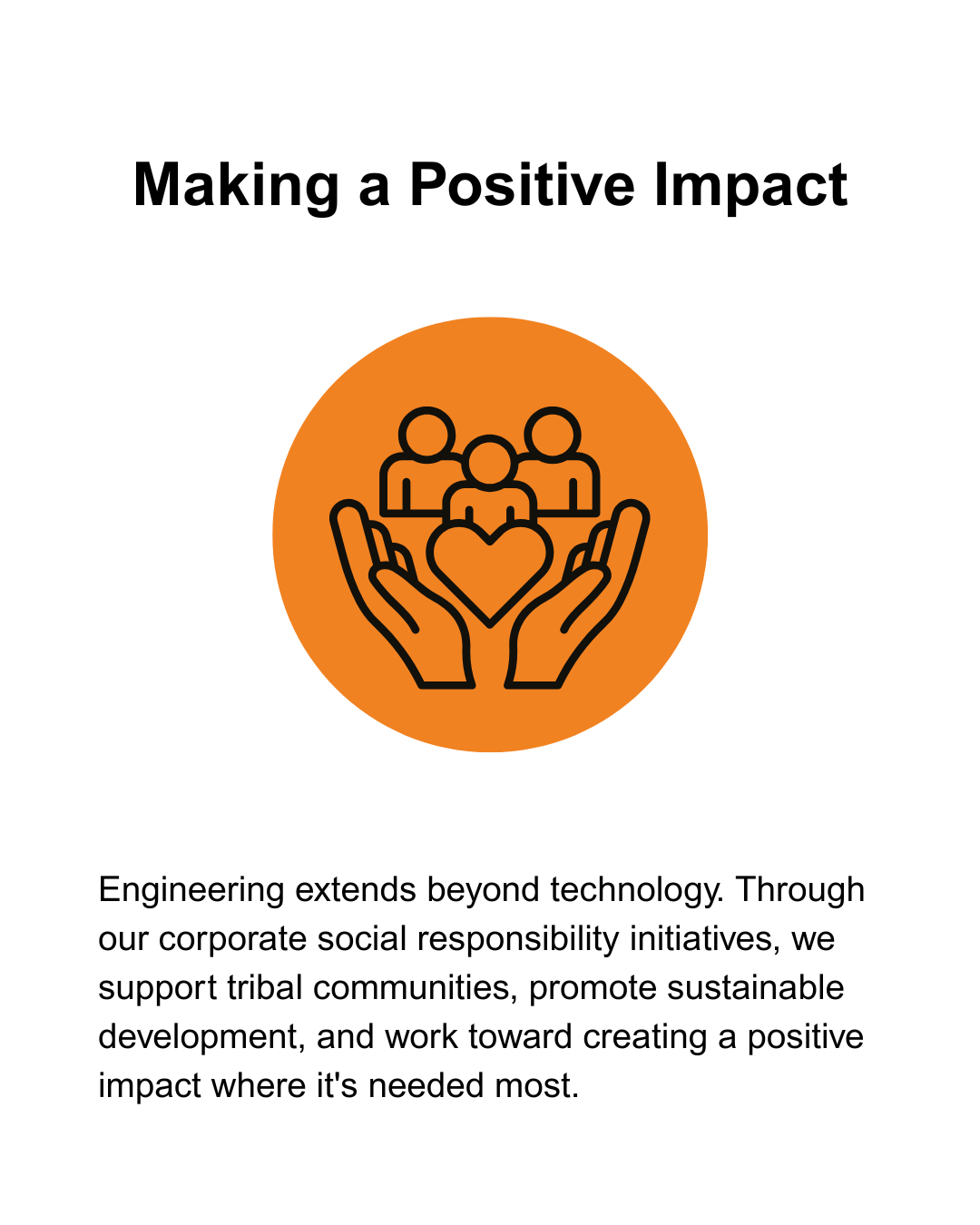 Making a Positive Impact

Engineering extends beyond technology. Through our corporate social responsibility initiatives, we support tribal communities, promote sustainable development, and work toward creating a positive impact where it's needed most.